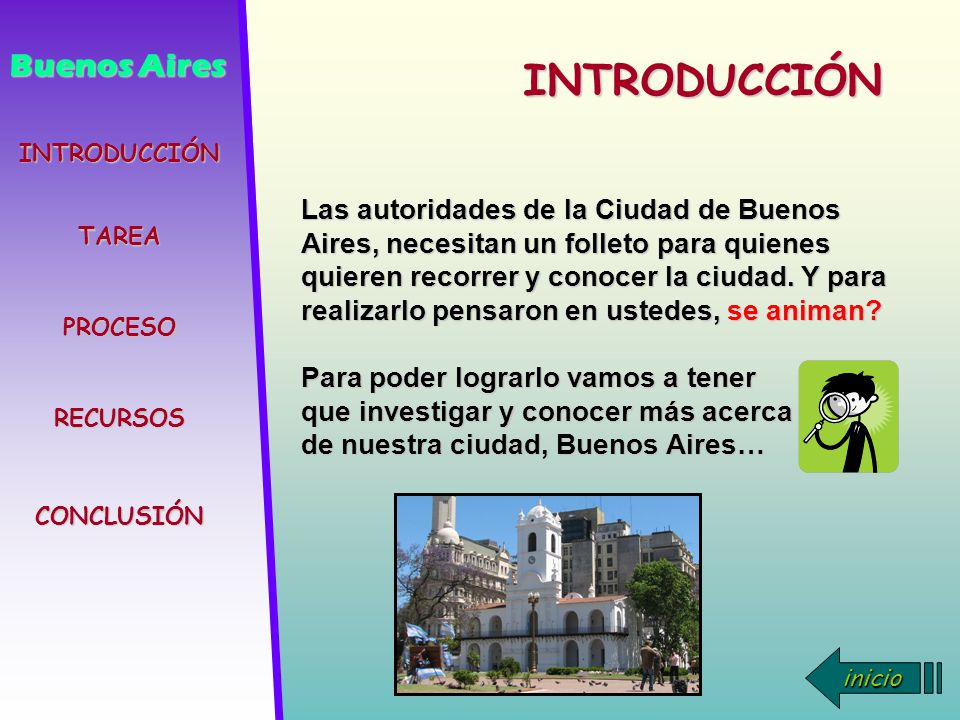 Buenos Aires

INTRODUCCIÓN

TAREA

PROCESO

RECURSOS

CONCLUSIÓN

INTRODUCCIÓN

Las autoridades de la Ciudad de Buenos Aires, necesitan un folleto para quienes quieren recorrer y conocer la ciudad. Y para realizarlo pensaron en ustedes, se animan?

Para poder lograrlo vamos a tener que investigar y conocer más acerca de nuestra ciudad, Buenos Aires…

inicio